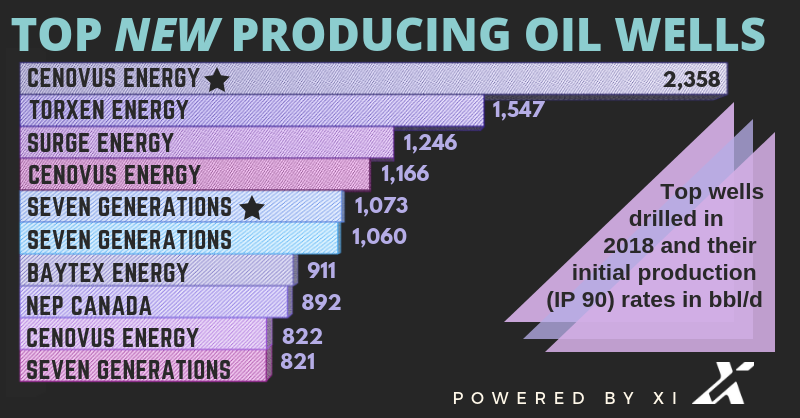 TOP NEW PRODUCING OIL WELLS

CENOVUS ENERGY ★ 2,358
TORXEN ENERGY 1,547
SURGE ENERGY 1,246
CENOVUS ENERGY 1,166
SEVEN GENERATIONS ★ 1,073
SEVEN GENERATIONS 1,060
BAYTEX ENERGY 911
NEP CANADA 892
CENOVUS ENERGY 822
SEVEN GENERATIONS 821

Top wells drilled in 2018 and their initial production (IP 90) rates in bbl/d

POWERED BY XI